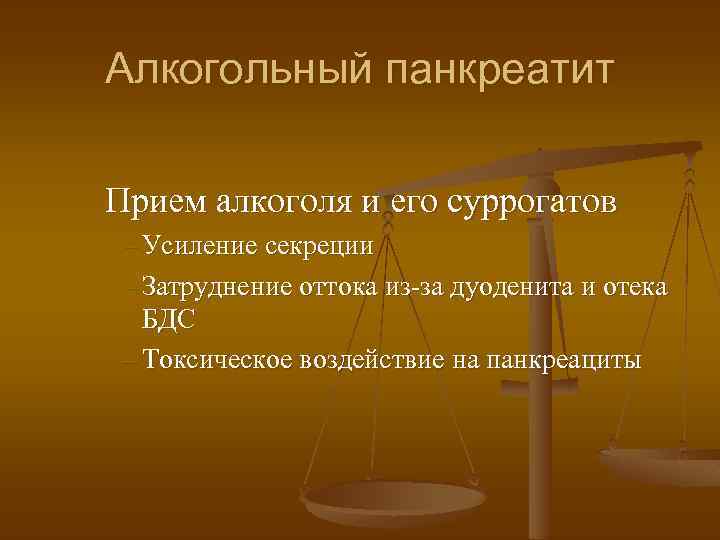 Алкогольный панкреатит

Прием алкоголя и его суррогатов

– Усиление секреции

– Затруднение оттока из-за дуоденита и отека БДС

– Токсическое воздействие на панкреациты